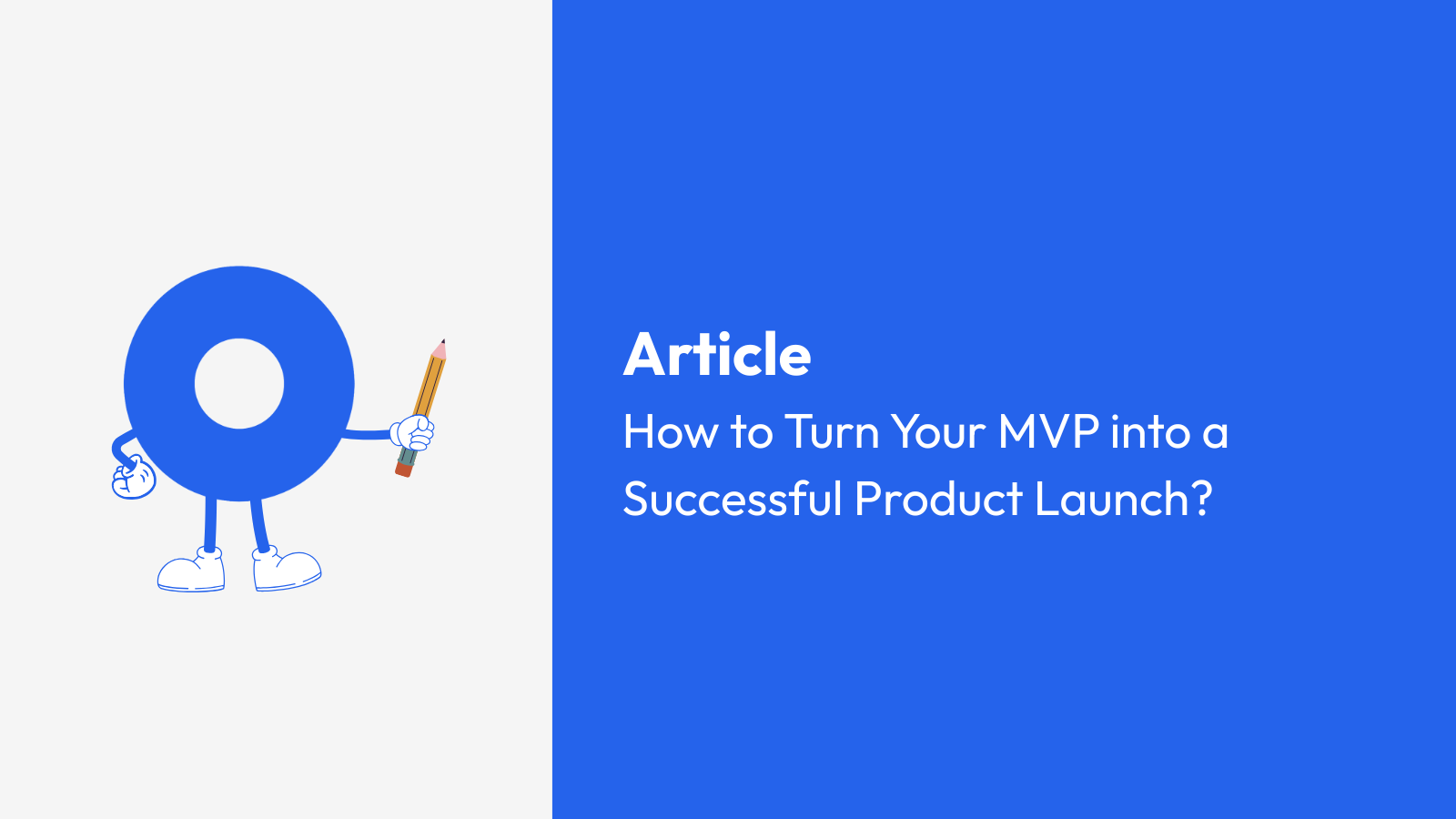 Article

How to Turn Your MVP into a Successful Product Launch?